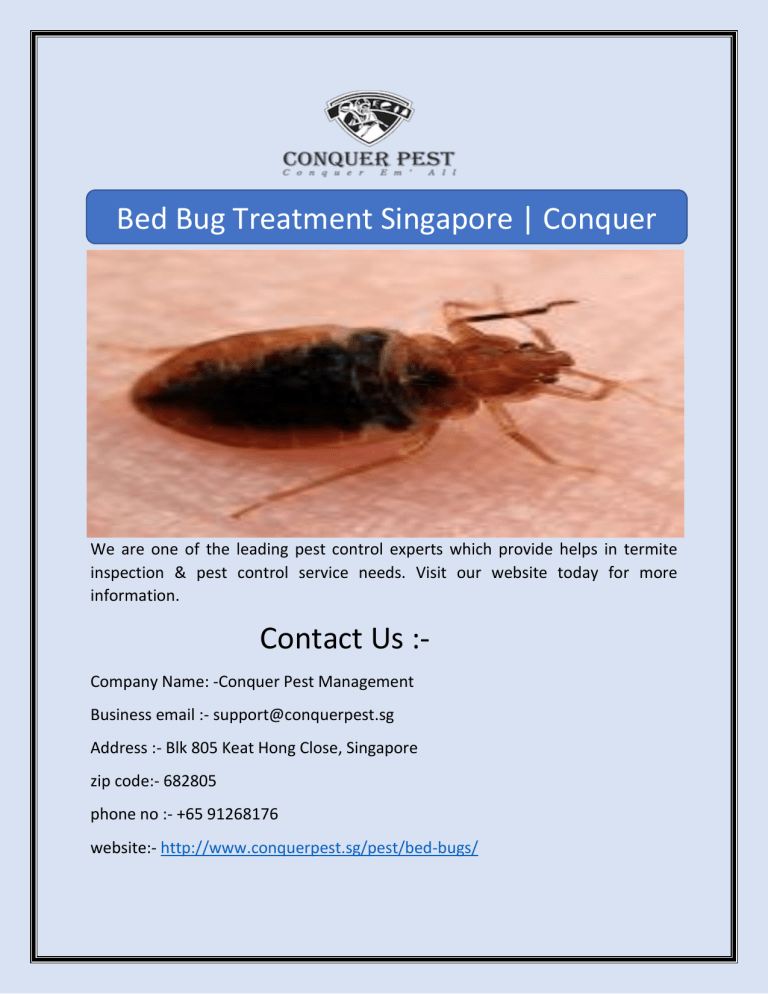 CONQUER PEST
Conquer Em' All

Bed Bug Treatment Singapore | Conquer

We are one of the leading pest control experts which provide helps in termite inspection & pest control service needs. Visit our website today for more information.

Contact Us :-

Company Name: -Conquer Pest Management

Business email :- support@conquerpest.sg

Address :- Blk 805 Keat Hong Close, Singapore

zip code:- 682805

phone no :- +65 91268176

website:- http://www.conquerpest.sg/pest/bed-bugs/